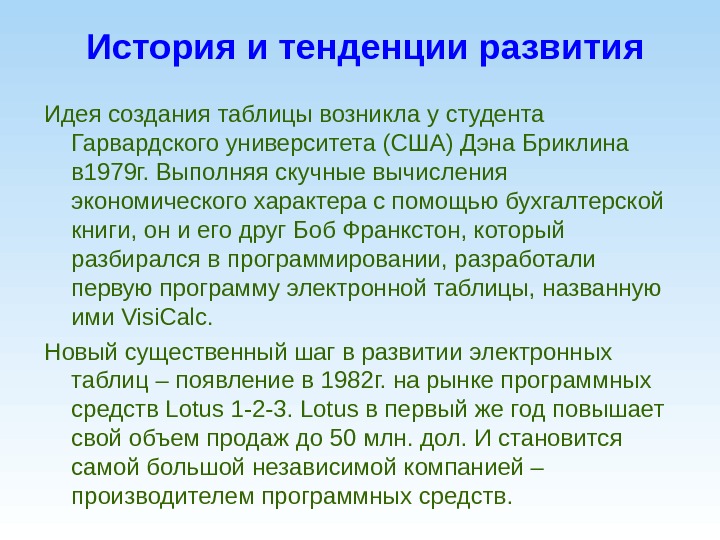 История и тенденции развития

Идея создания таблицы возникла у студента Гарвардского университета (США) Дэна Бриклина в1979г. Выполняя скучные вычисления экономического характера с помощью бухгалтерской книги, он и его друг Боб Франкстон, который разбирался в программировании, разработали первую программу электронной таблицы, названную ими VisiCalc.

Новый существенный шаг в развитии электронных таблиц – появление в 1982г. на рынке программных средств Lotus 1-2-3. Lotus в первый же год повышает свой объем продаж до 50 млн. дол. И становится самой большой независимой компанией – производителем программных средств.